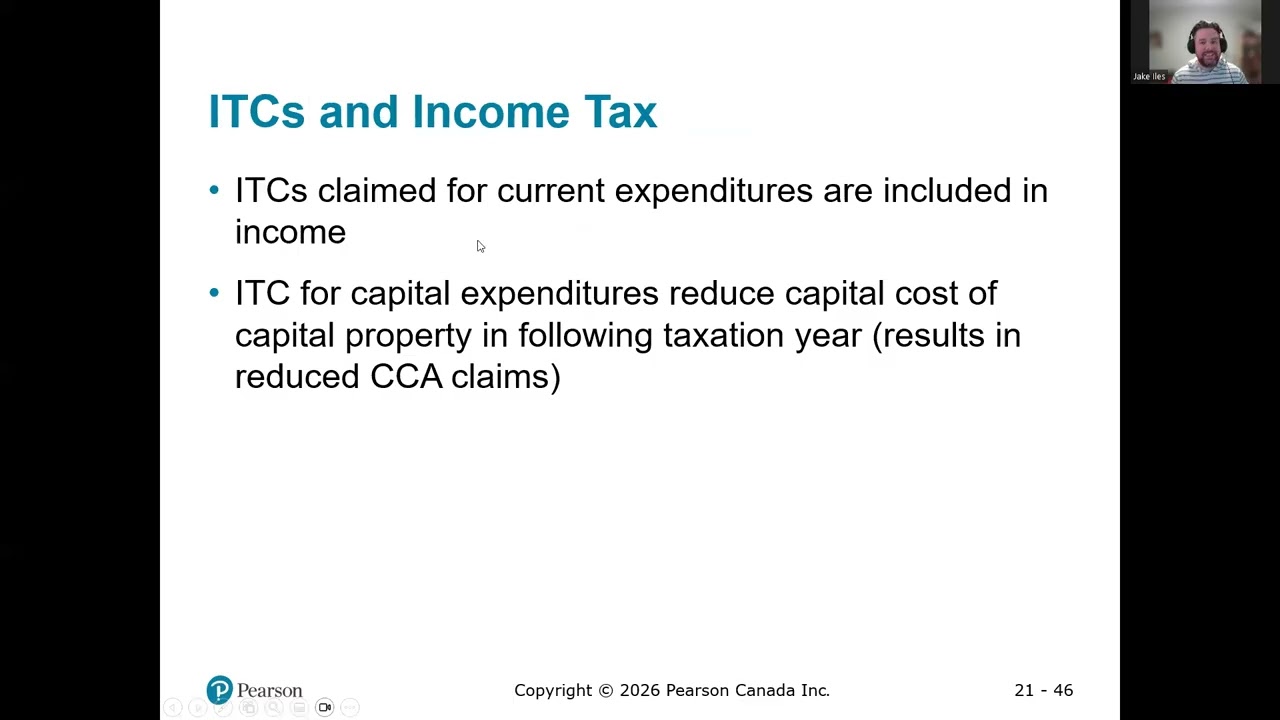 Jake Iles

ITCs and Income Tax

• ITCs claimed for current expenditures are included in income

• ITC for capital expenditures reduce capital cost of capital property in following taxation year (results in reduced CCA claims)

Pearson

Copyright © 2026 Pearson Canada Inc.

21 - 46